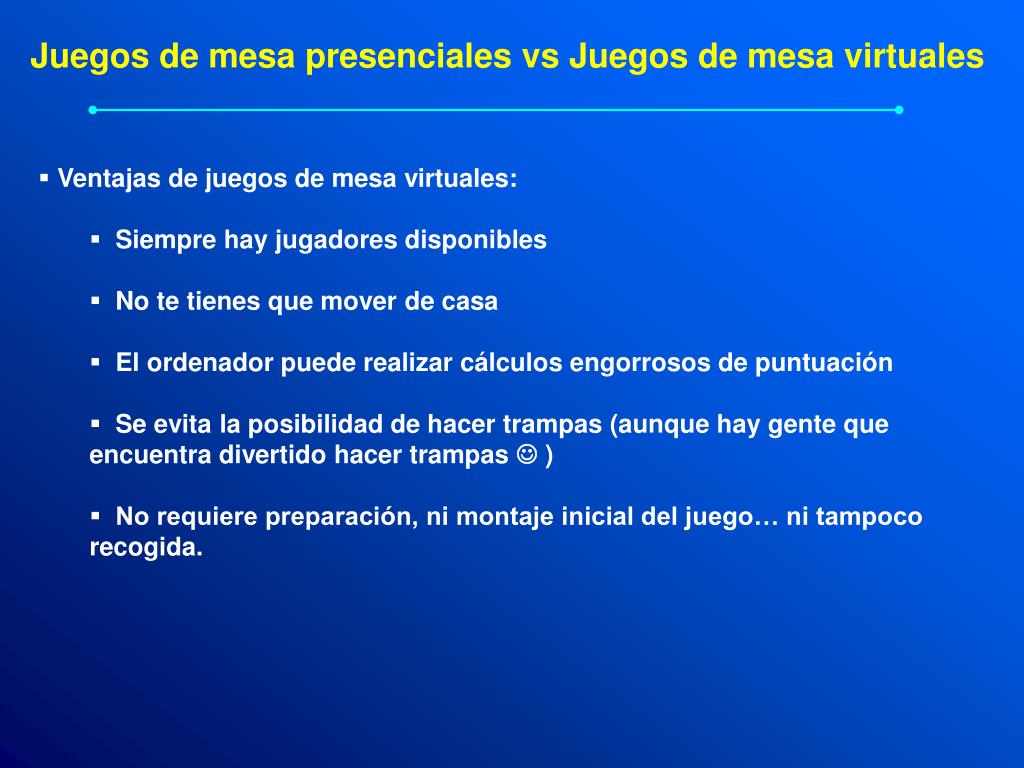 Juegos de mesa presenciales vs Juegos de mesa virtuales

▪ Ventajas de juegos de mesa virtuales:

▪ Siempre hay jugadores disponibles

▪ No te tienes que mover de casa

▪ El ordenador puede realizar cálculos engorrosos de puntuación

▪ Se evita la posibilidad de hacer trampas (aunque hay gente que encuentra divertido hacer trampas ☺ )

▪ No requiere preparación, ni montaje inicial del juego… ni tampoco recogida.